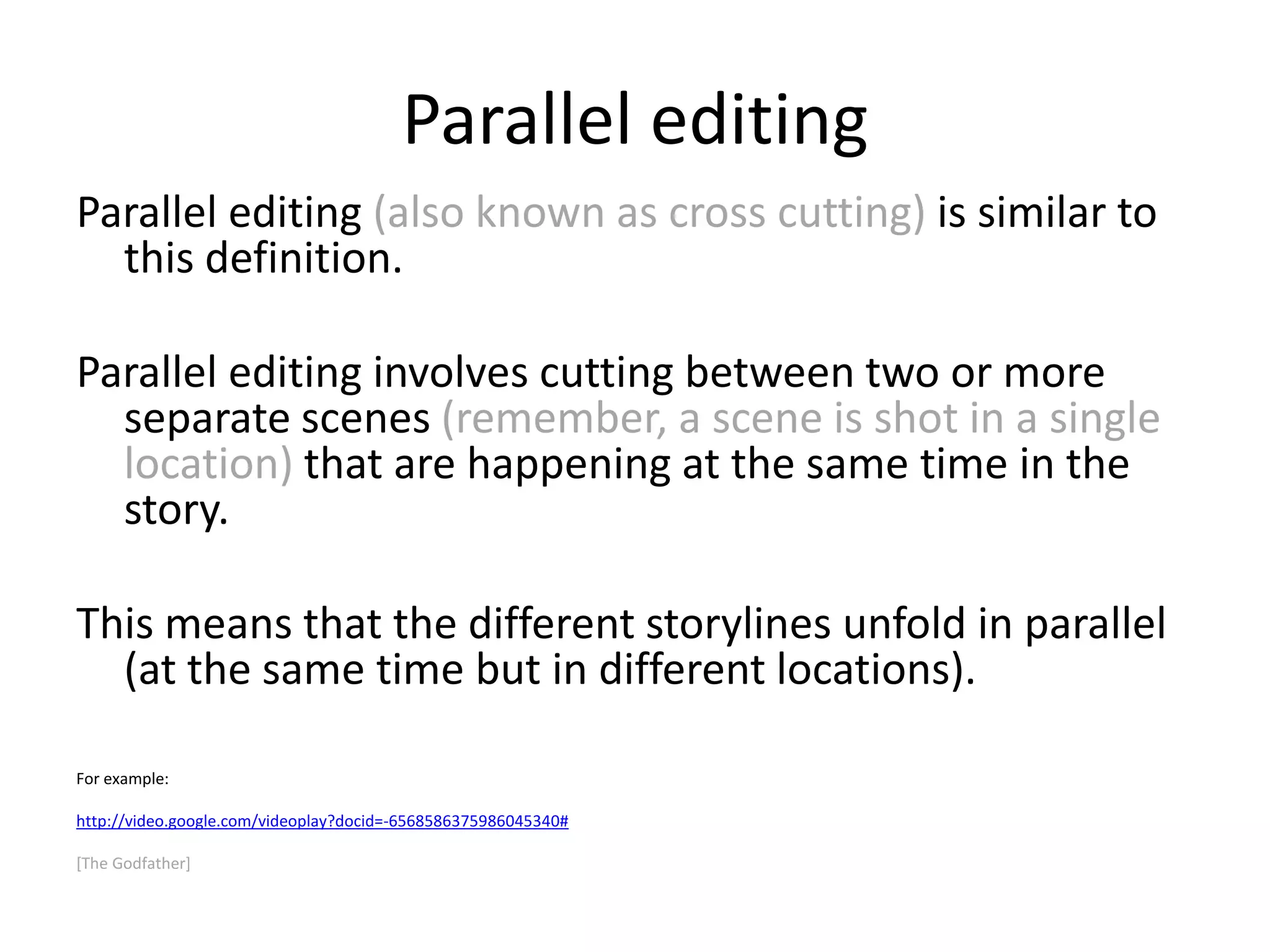 Parallel editing

Parallel editing (also known as cross cutting) is similar to this definition.

Parallel editing involves cutting between two or more separate scenes (remember, a scene is shot in a single location) that are happening at the same time in the story.

This means that the different storylines unfold in parallel (at the same time but in different locations).

For example:

http://video.google.com/videoplay?docid=-6568586375986045340#

[The Godfather]